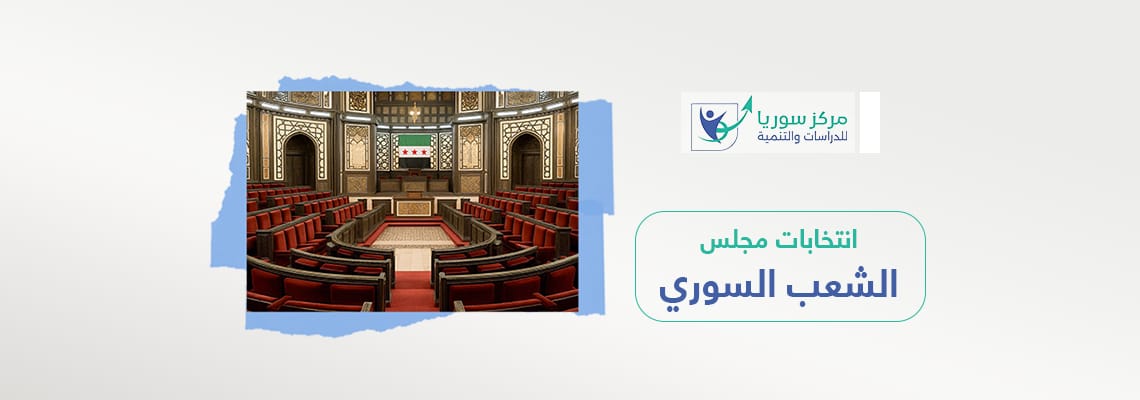 مركز سوريا
للدراسات والتنمية

انتخابات مجلس
الشعب السوري